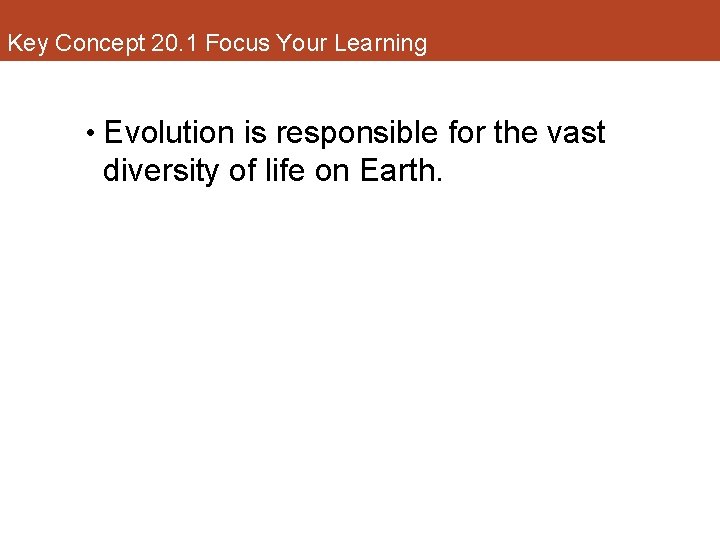 Key Concept 20.1 Focus Your Learning

• Evolution is responsible for the vast diversity of life on Earth.